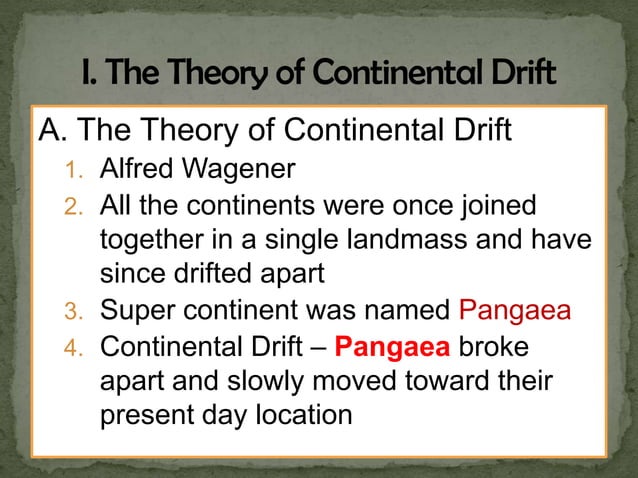 I. The Theory of Continental Drift

A. The Theory of Continental Drift

1. Alfred Wagener
2. All the continents were once joined together in a single landmass and have since drifted apart
3. Super continent was named Pangaea
4. Continental Drift – Pangaea broke apart and slowly moved toward their present day location